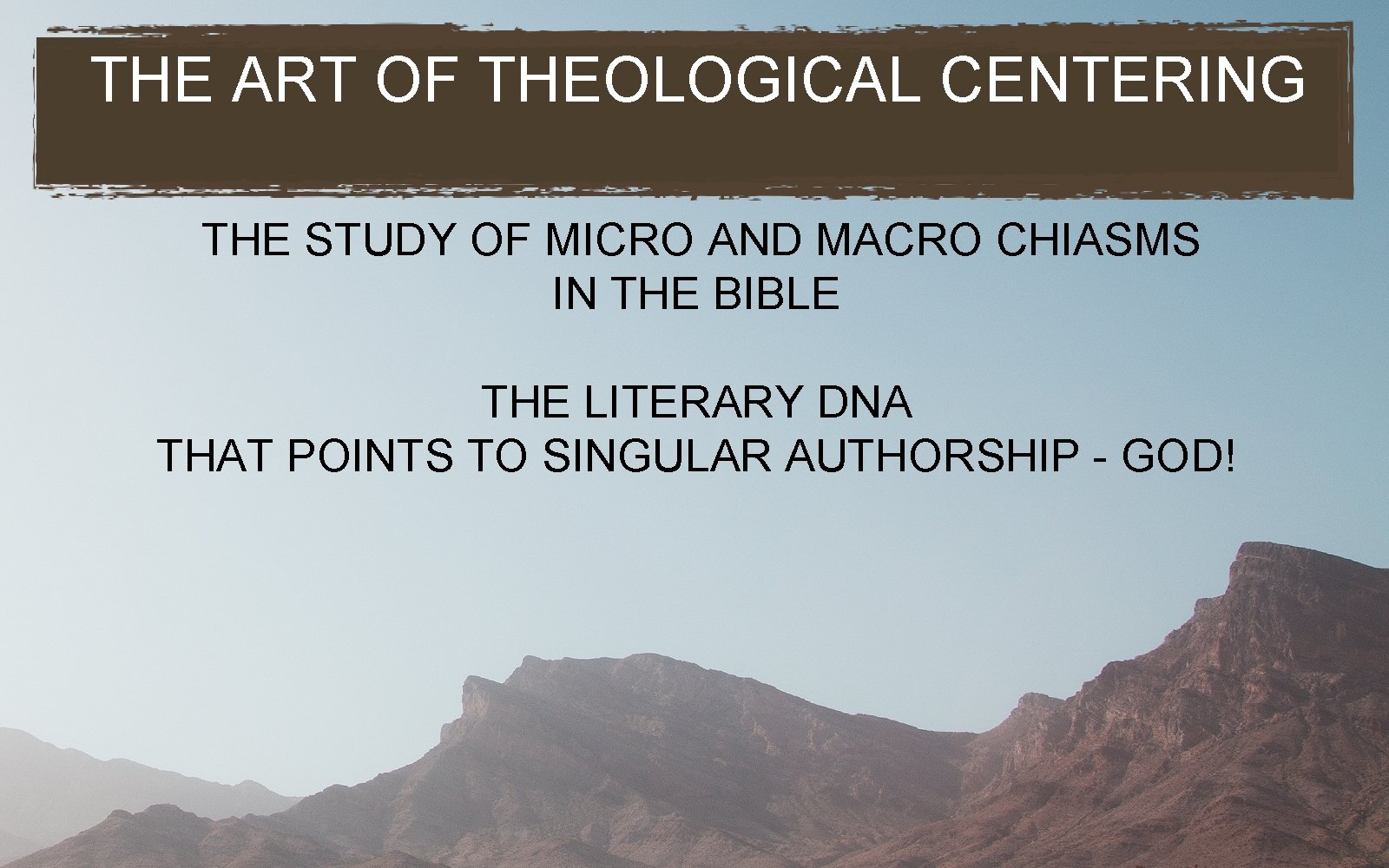 THE ART OF THEOLOGICAL CENTERING

THE STUDY OF MICRO AND MACRO CHIASMS IN THE BIBLE

THE LITERARY DNA THAT POINTS TO SINGULAR AUTHORSHIP - GOD!